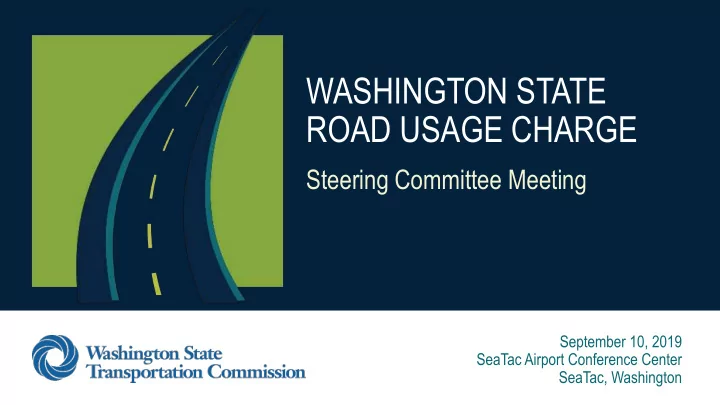 WASHINGTON STATE ROAD USAGE CHARGE

Steering Committee Meeting

Washington State Transportation Commission

September 10, 2019
SeaTac Airport Conference Center
SeaTac, Washington